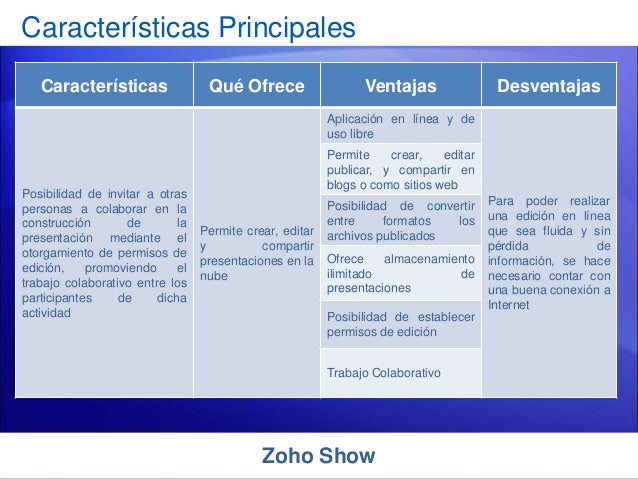 Características Principales

| Características | Qué Ofrece | Ventajas | Desventajas |
|---|---|---|---|
| Posibilidad de invitar a otras personas a colaborar en la construcción de la presentación mediante el otorgamiento de permisos de edición, promoviendo el trabajo colaborativo entre los participantes de dicha actividad | Permite crear, editar y compartir presentaciones en la nube | Aplicación en línea y de uso libre | Para poder realizar una edición en línea que sea fluida y sin pérdida de información, se hace necesario contar con una buena conexión a Internet |
| | | Permite crear, editar publicar, y compartir en blogs o como sitios web | |
| | | Posibilidad de convertir entre formatos los archivos publicados | |
| | | Ofrece almacenamiento ilimitado de presentaciones | |
| | | Posibilidad de establecer permisos de edición | |
| | | Trabajo Colaborativo | |

Zoho Show